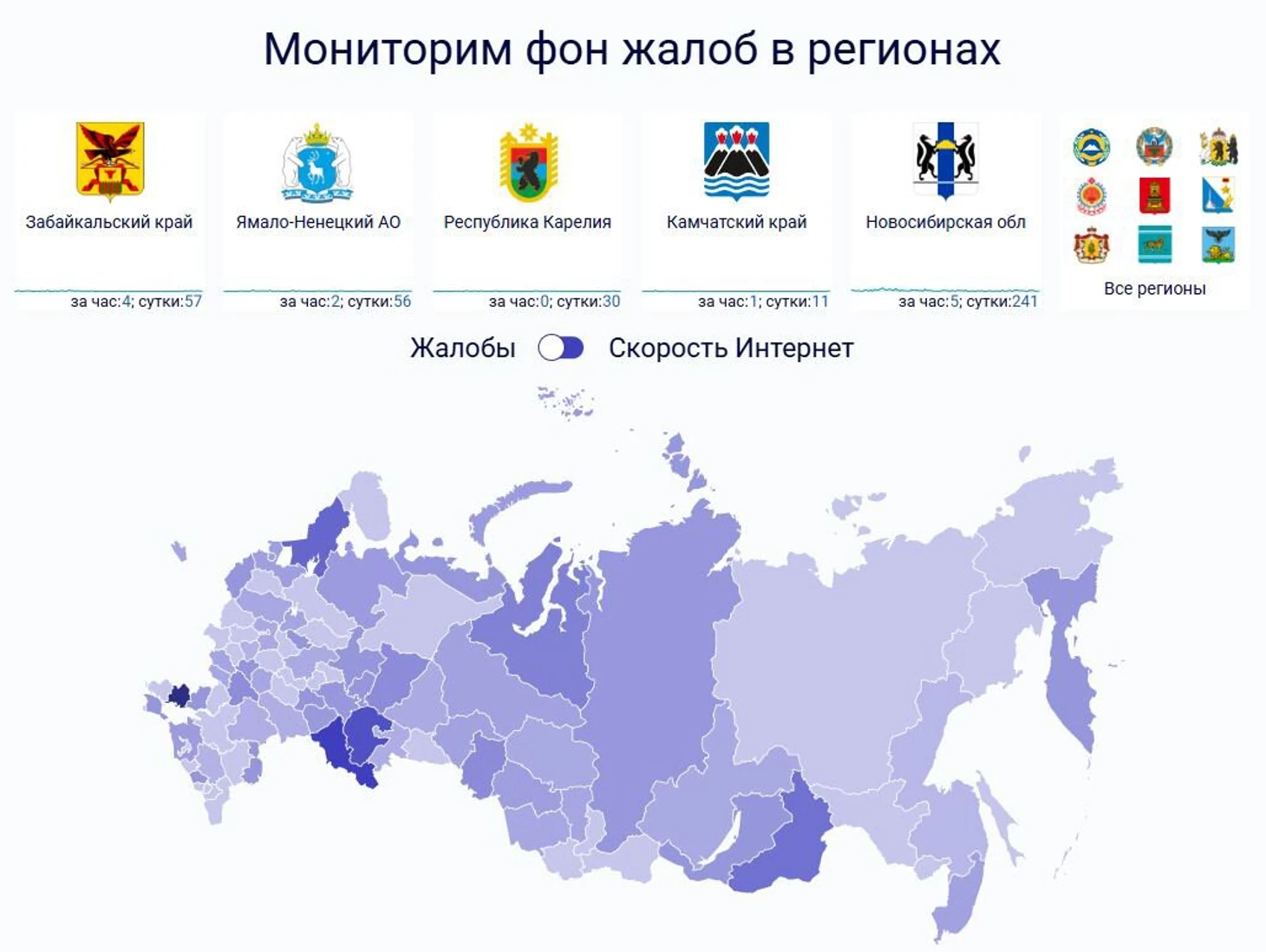 Мониторим фон жалоб в регионах

Забайкальский край
за час:4; сутки:57

Ямало-Ненецкий АО
за час:2; сутки:56

Республика Карелия
за час:0; сутки:30

Камчатский край
за час:1; сутки:11

Новосибирская обл
за час:5; сутки:241

Все регионы

Жалобы Скорость Интернет